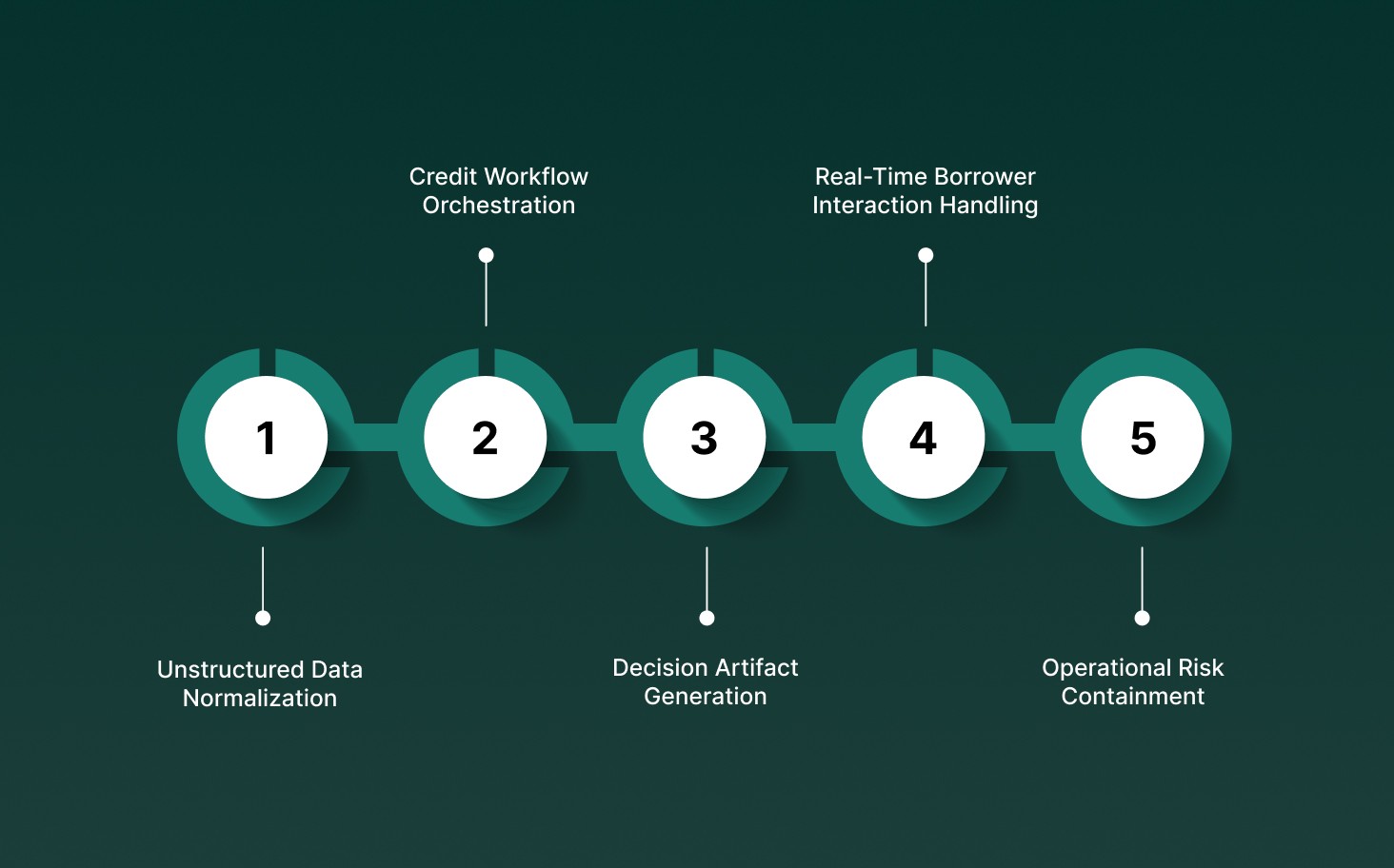 1
Unstructured Data Normalization

2
Credit Workflow Orchestration

3
Decision Artifact Generation

4
Real-Time Borrower Interaction Handling

5
Operational Risk Containment